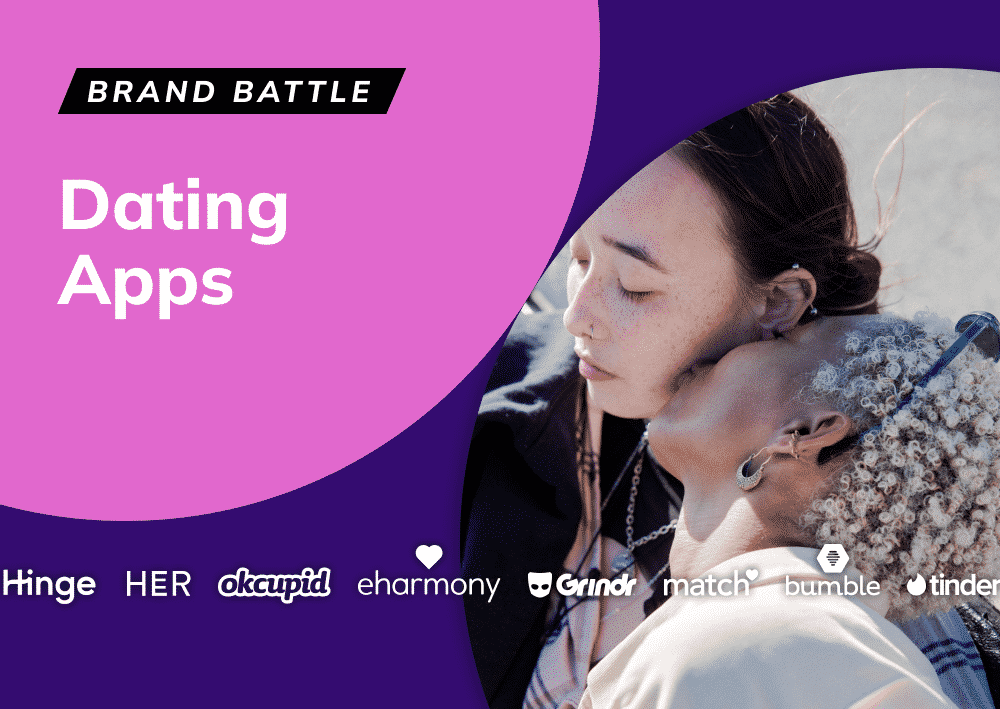 BRAND BATTLE

Dating Apps

Hinge HER okcupid eharmony Grindr match bumble tinder